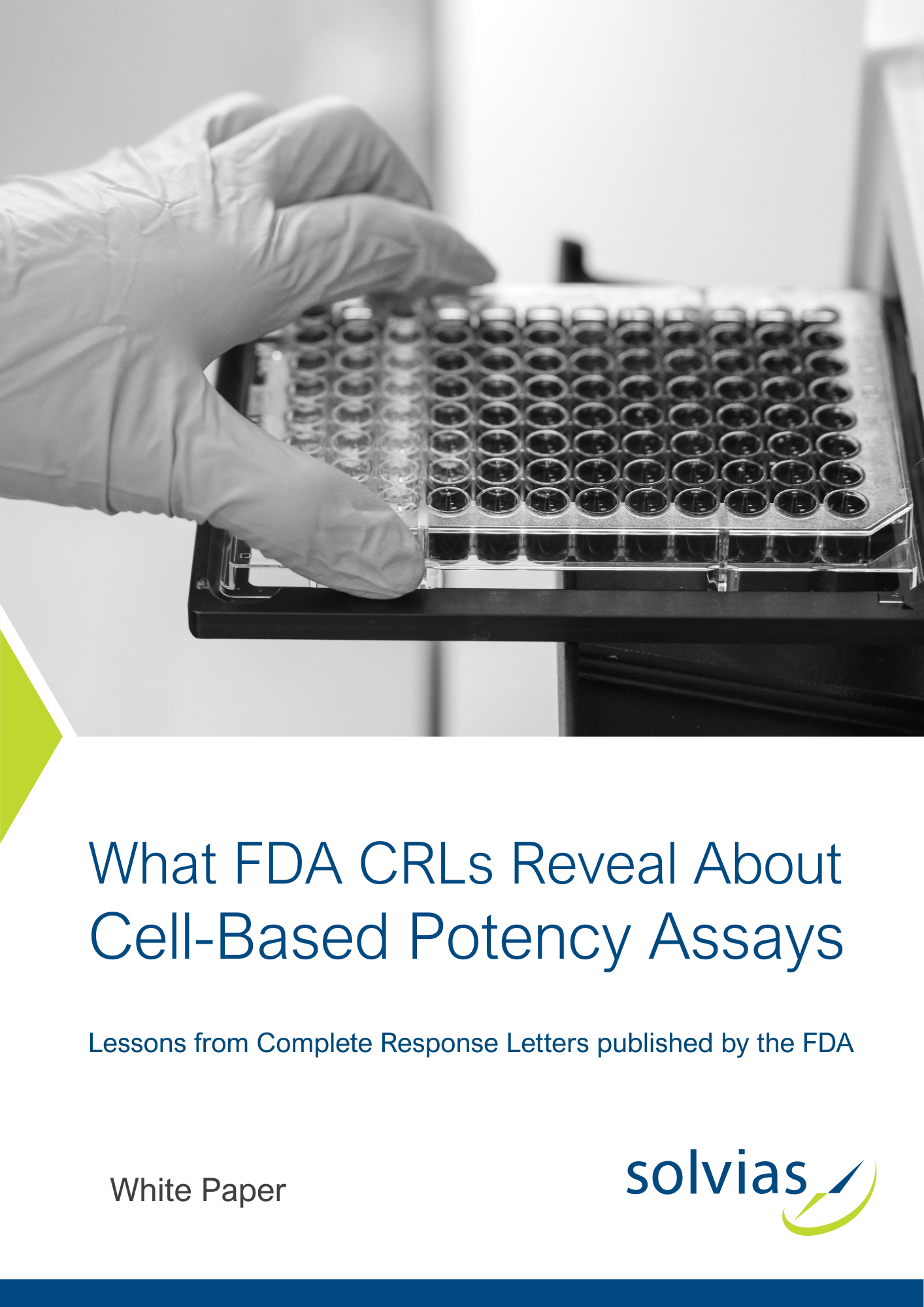 What FDA CRLs Reveal About Cell-Based Potency Assays

Lessons from Complete Response Letters published by the FDA

White Paper

solvias